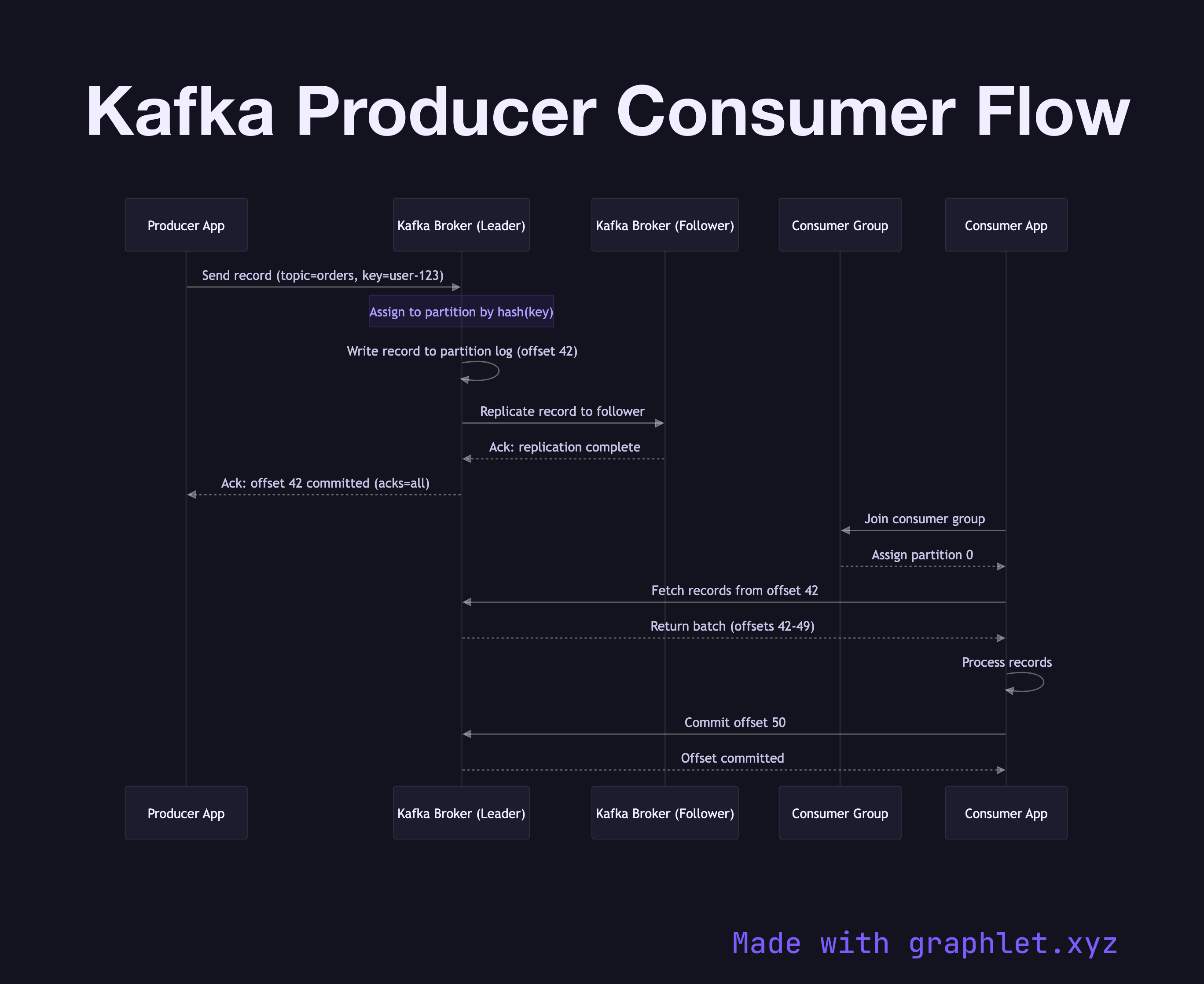 Kafka Producer Consumer Flow

Producer App

Kafka Broker (Leader)

Kafka Broker (Follower)

Consumer Group

Consumer App

Send record (topic=orders, key=user-123)

Assign to partition by hash(key)

Write record to partition log (offset 42)

Replicate record to follower

Ack: replication complete

Ack: offset 42 committed (acks=all)

Join consumer group

Assign partition 0

Fetch records from offset 42

Return batch (offsets 42-49)

Process records

Commit offset 50

Offset committed

Producer App

Kafka Broker (Leader)

Kafka Broker (Follower)

Consumer Group

Consumer App

Made with graphlet.xyz